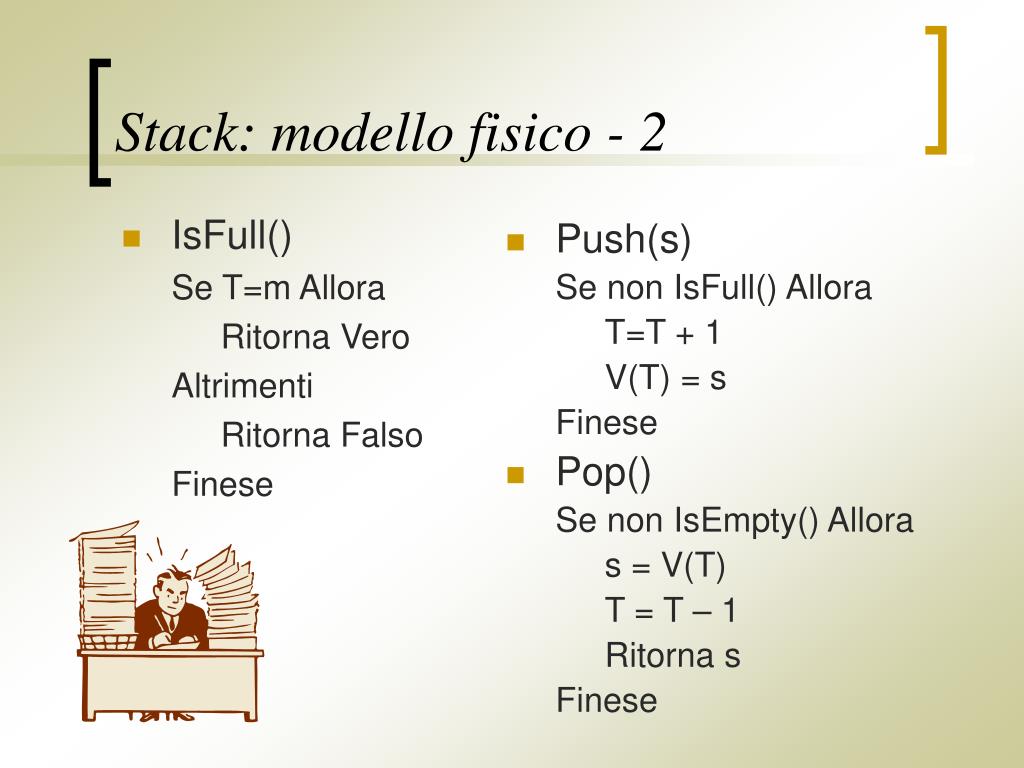 Stack: modello fisico - 2

IsFull()
Se T=m Allora
Ritorna Vero
Altrimenti
Ritorna Falso
Finese

Push(s)
Se non IsFull() Allora
T=T + 1
V(T) = s
Finese

Pop()
Se non IsEmpty() Allora
s = V(T)
T = T – 1
Ritorna s
Finese